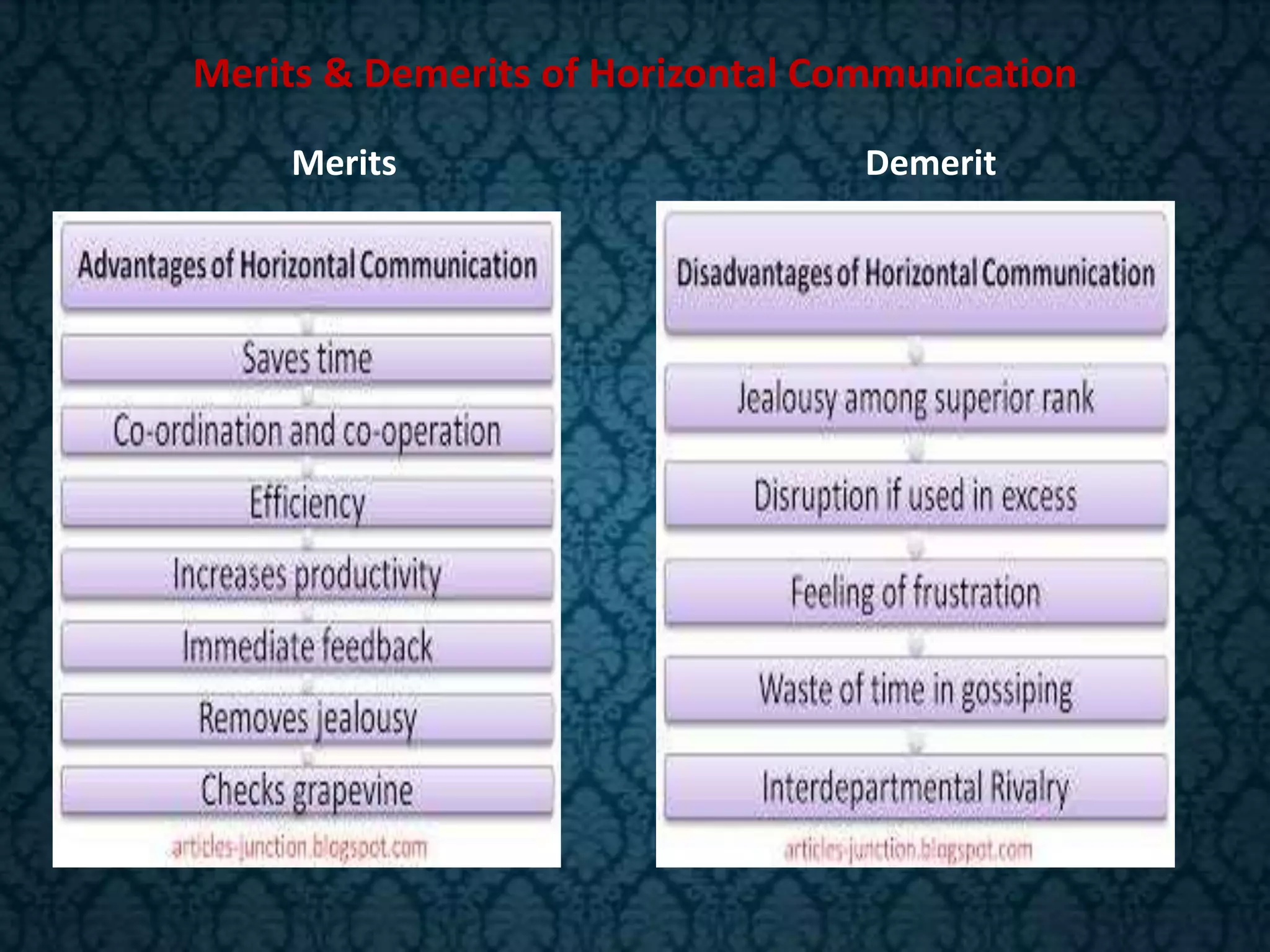 Merits & Demerits of Horizontal Communication

Merits

Advantages of Horizontal Communication

Saves time

Co-ordination and co-operation

Efficiency

Increases productivity

Immediate feedback

Removes jealousy

Checks grapevine

articles-junction.blogspot.com

Demerit

Disadvantages of Horizontal Communication

Jealousy among superior rank

Disruption if used in excess

Feeling of frustration

Waste of time in gossiping

Interdepartmental Rivalry

articles-junction.blogspot.com